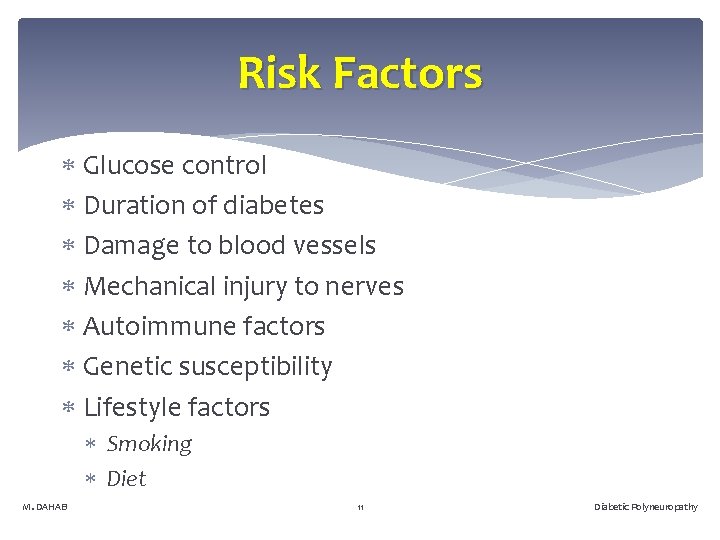 Risk Factors

∗ Glucose control
∗ Duration of diabetes
∗ Damage to blood vessels
∗ Mechanical injury to nerves
∗ Autoimmune factors
∗ Genetic susceptibility
∗ Lifestyle factors
  ∗ Smoking
  ∗ Diet

M. DAHAB

11

Diabetic Polyneuropathy